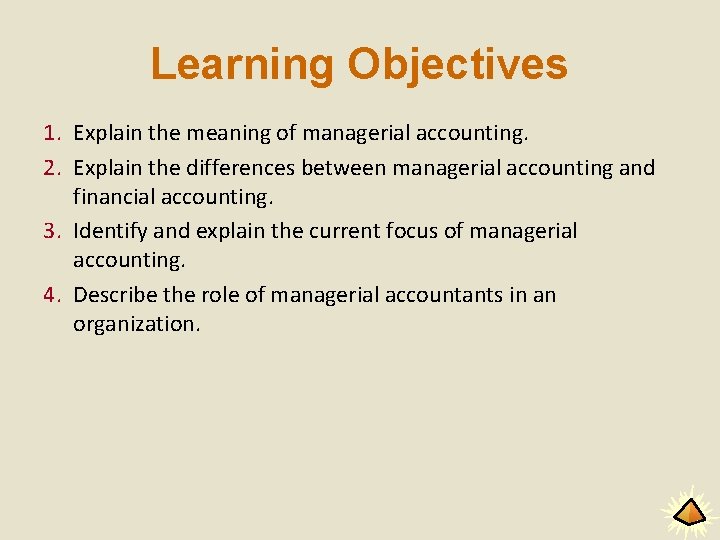 Learning Objectives

1. Explain the meaning of managerial accounting.
2. Explain the differences between managerial accounting and financial accounting.
3. Identify and explain the current focus of managerial accounting.
4. Describe the role of managerial accountants in an organization.